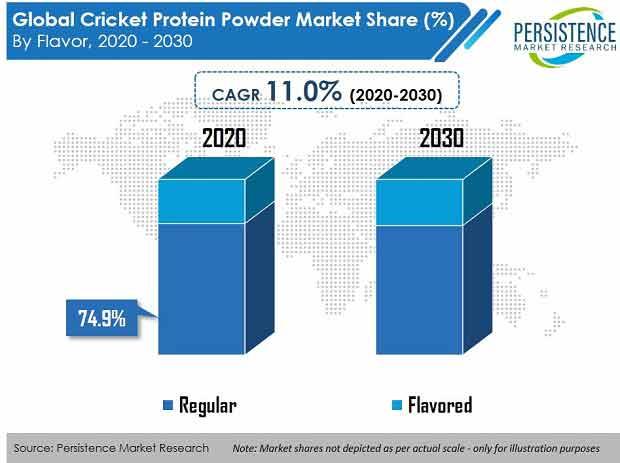 Global Cricket Protein Powder Market Share (%)
By Flavor, 2020 - 2030

PERSISTENCE
MARKET RESEARCH

CAGR 11.0% (2020-2030)

2020

2030

74.9%

Regular

Flavored

Source: Persistence Market Research

Note: Market shares not depicted as per actual scale - only for illustration purposes